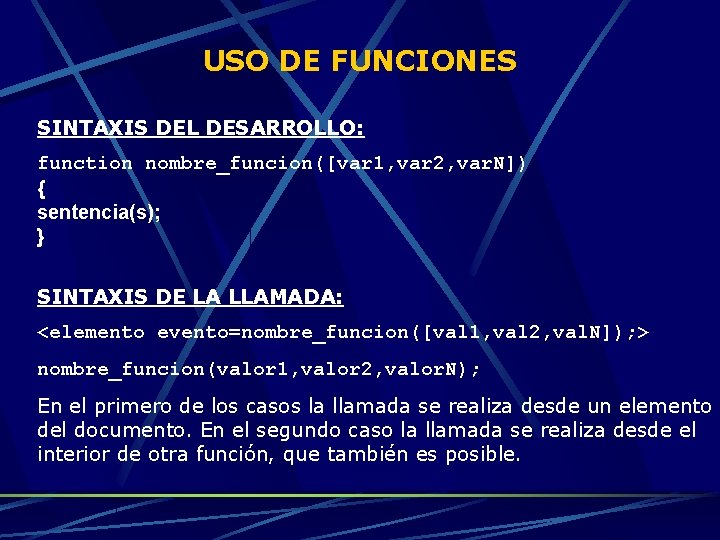 USO DE FUNCIONES

SINTAXIS DEL DESARROLLO:

function nombre_funcion([var1,var2,varN])
{
sentencia(s);
}

SINTAXIS DE LA LLAMADA:

<elemento evento=nombre_funcion([val1,val2,valN]);>

nombre_funcion(valor1,valor2,valorN);

En el primero de los casos la llamada se realiza desde un elemento del documento. En el segundo caso la llamada se realiza desde el interior de otra función, que también es posible.